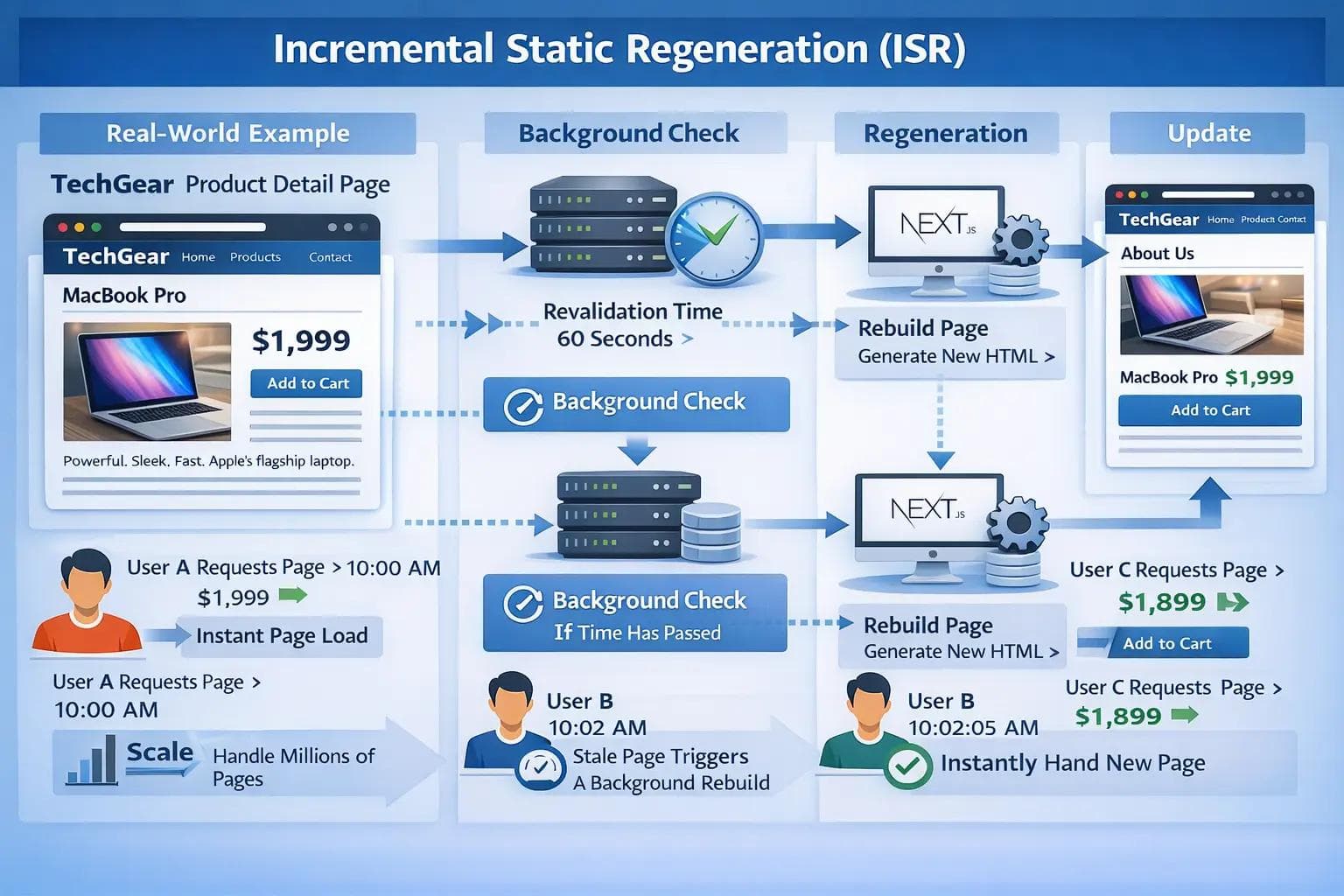 Incremental Static Regeneration (ISR)

Real-World Example

TechGear Product Detail Page

TechGear Home Products Contact

MacBook Pro

$1,999

Add to Cart

Powerful. Sleek. Fast. Apple's flagship laptop.

User A Requests Page > 10:00 AM
$1,999

Instant Page Load

User A Requests Page >
10:00 AM

Scale Handle Millions of Pages

Background Check

Revalidation Time
60 Seconds >

Background Check

Background Check
If Time Has Passed

User B
10:02 AM
Stale Page Triggers
A Background Rebuild

Regeneration

NEXT.JS

Rebuild Page
Generate New HTML >

NEXT.JS

Rebuild Page
Generate New HTML >

User B
10:02:05 AM
Instantly Hand New Page

Update

TechGear Home Products Contact

About Us

MacBook Pro $1,999

Add to Cart

User C Requests Page >
$1,899

Add to Cart

User C Requests Page >
$1,899